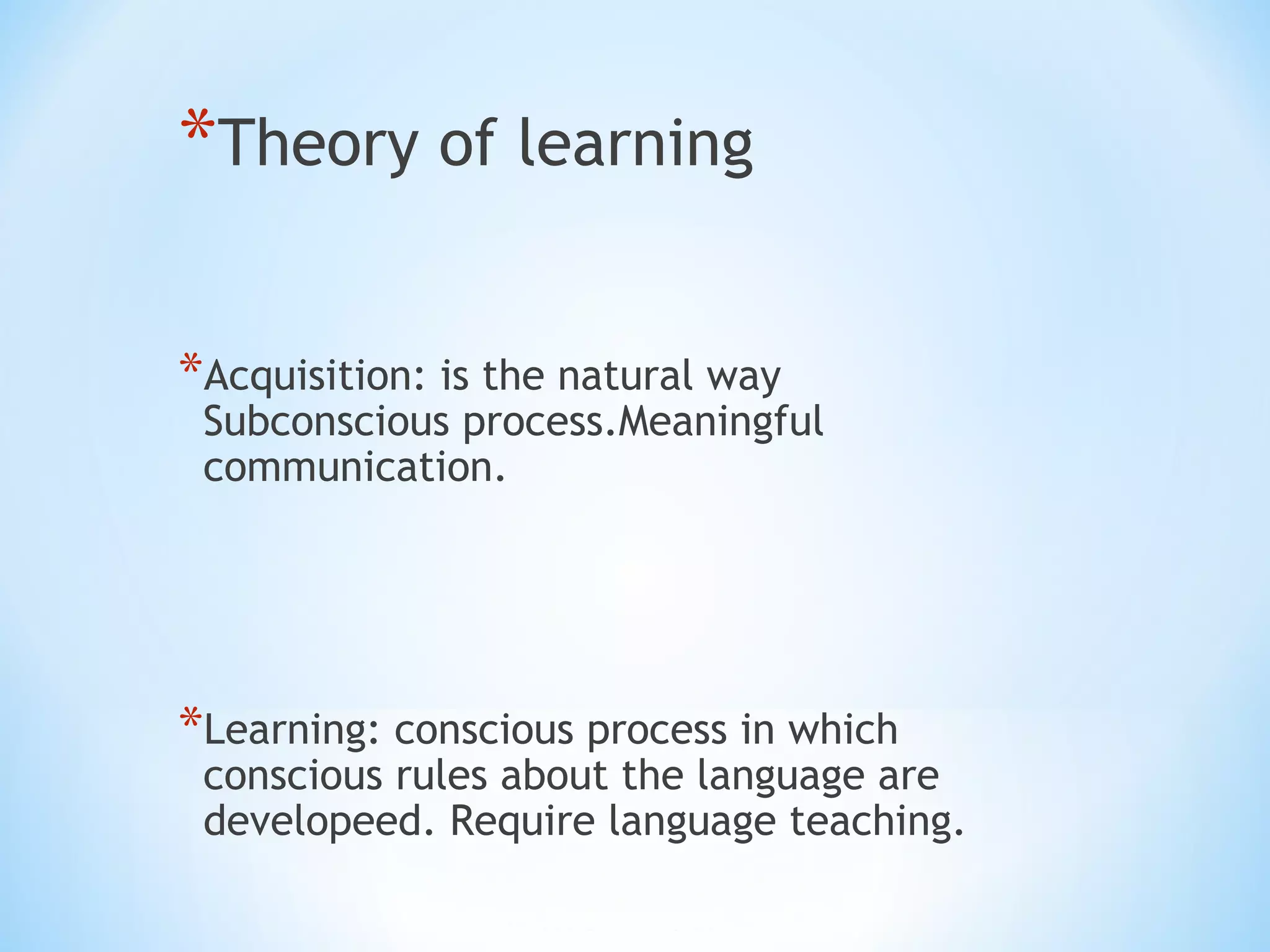 *Theory of learning

*Acquisition: is the natural way Subconscious process.Meaningful communication.

*Learning: conscious process in which conscious rules about the language are developeed. Require language teaching.